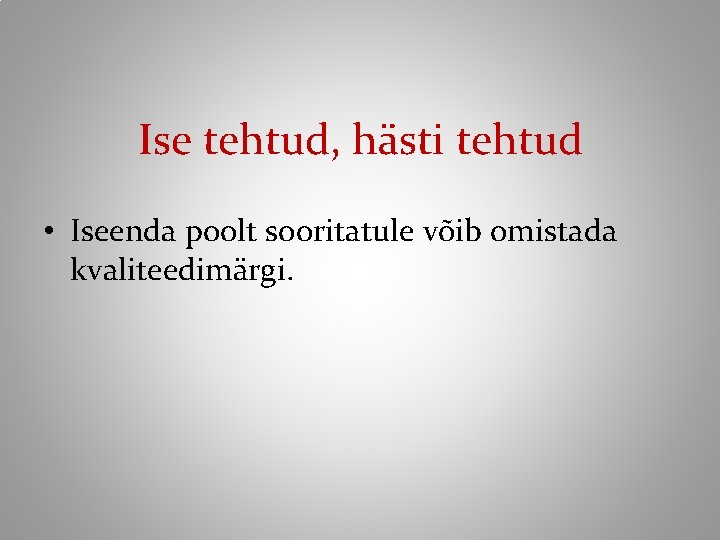 Ise tehtud, hästi tehtud

• Iseenda poolt sooritatule võib omistada kvaliteedimärgi.